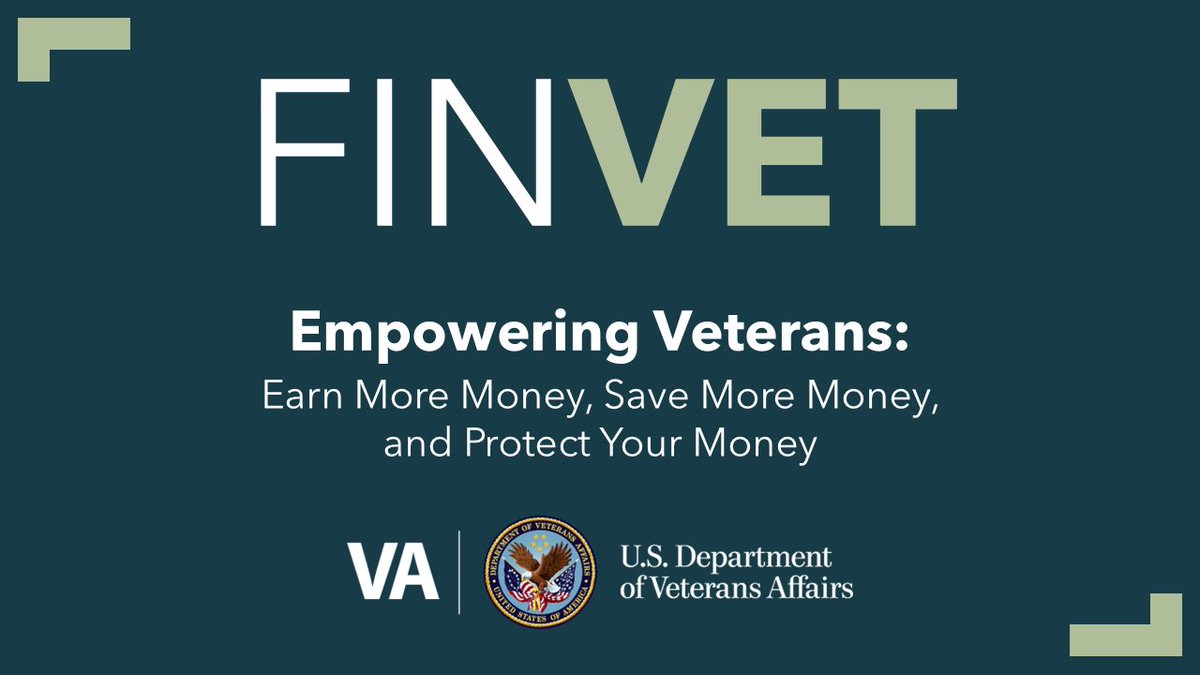 FINVET

Empowering Veterans:
Earn More Money, Save More Money, and Protect Your Money

VA

DEPARTMENT OF VETERANS AFFAIRS
UNITED STATES OF AMERICA

U.S. Department of Veterans Affairs